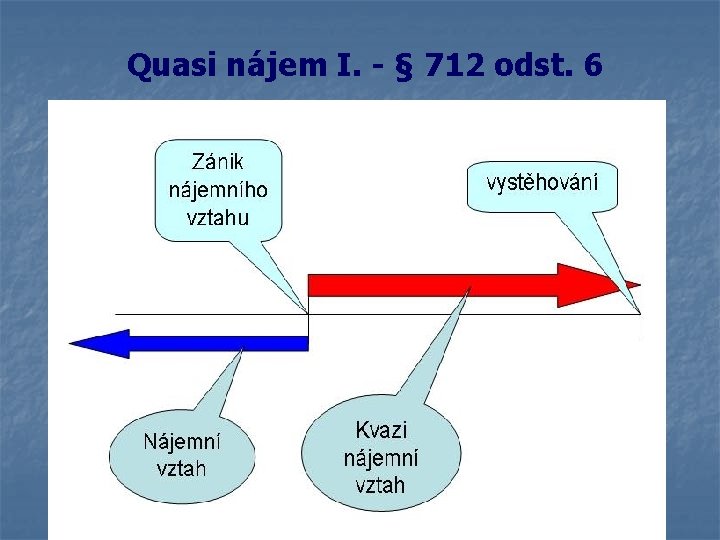 Quasi nájem I. - § 712 odst. 6

Zánik nájemního vztahu

vystěhování

Nájemní vztah

Kvazi nájemní vztah